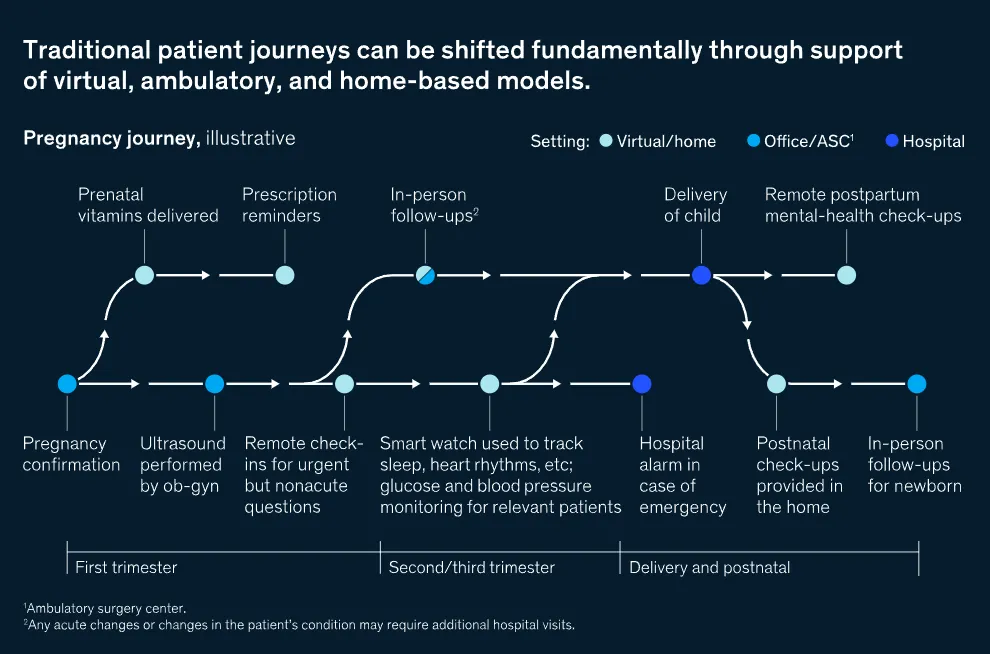 Traditional patient journeys can be shifted fundamentally through support of virtual, ambulatory, and home-based models.

Pregnancy journey, illustrative

Setting: Virtual/home Office/ASC$^1$ Hospital

Prenatal vitamins delivered

Prescription reminders

In-person follow-ups$^2$

Delivery of child

Remote postpartum mental-health check-ups

Pregnancy confirmation

Ultrasound performed by ob-gyn

Remote check-ins for urgent but nonacute questions

Smart watch used to track sleep, heart rhythms, etc; glucose and blood pressure monitoring for relevant patients

Hospital alarm in case of emergency

Postnatal check-ups provided in the home

In-person follow-ups for newborn

First trimester

Second/third trimester

Delivery and postnatal

$^1$Ambulatory surgery center.
$^2$Any acute changes or changes in the patient's condition may require additional hospital visits.